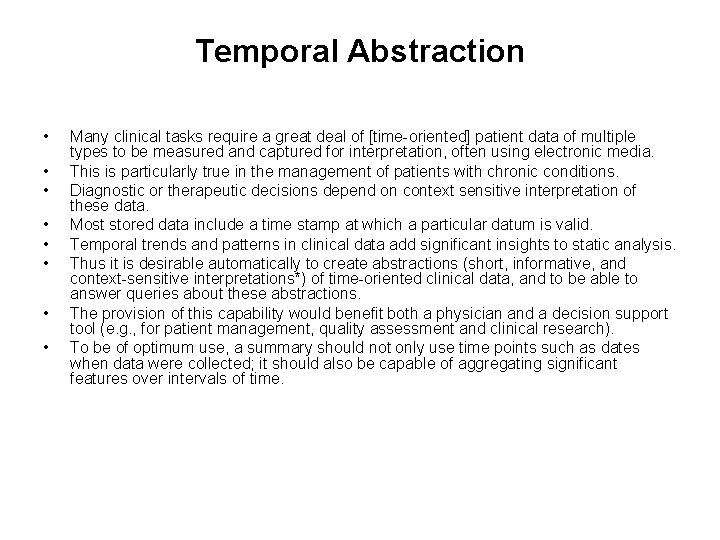 Temporal Abstraction

• Many clinical tasks require a great deal of [time-oriented] patient data of multiple types to be measured and captured for interpretation, often using electronic media.
• This is particularly true in the management of patients with chronic conditions.
• Diagnostic or therapeutic decisions depend on context sensitive interpretation of these data.
• Most stored data include a time stamp at which a particular datum is valid.
• Temporal trends and patterns in clinical data add significant insights to static analysis.
• Thus it is desirable automatically to create abstractions (short, informative, and context-sensitive interpretations*) of time-oriented clinical data, and to be able to answer queries about these abstractions.
• The provision of this capability would benefit both a physician and a decision support tool (e.g., for patient management, quality assessment and clinical research).
• To be of optimum use, a summary should not only use time points such as dates when data were collected; it should also be capable of aggregating significant features over intervals of time.